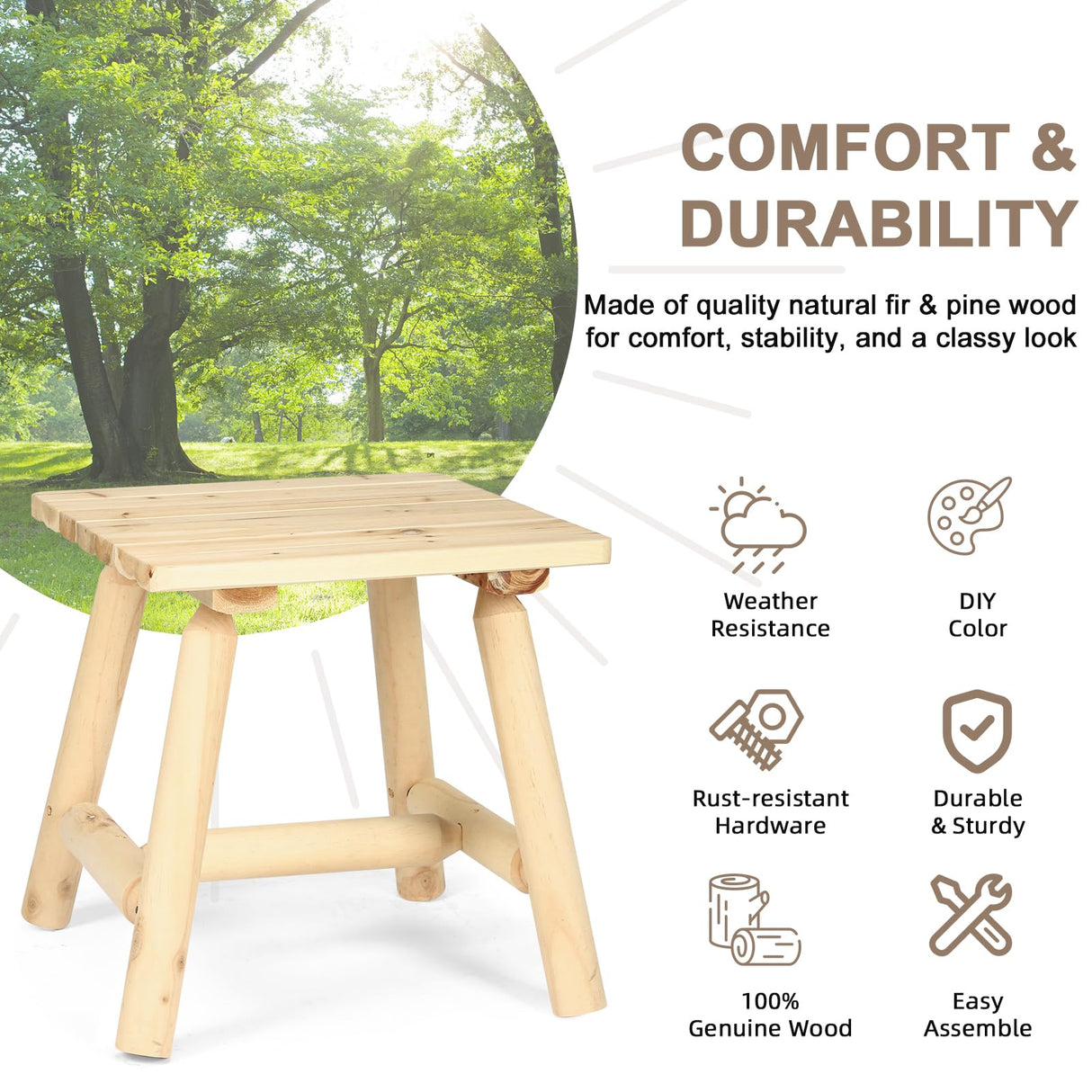 COMFORT & DURABILITY

Made of quality natural fir & pine wood for comfort, stability, and a classy look

Weather Resistance

DIY Color

Rust-resistant Hardware

Durable & Sturdy

100% Genuine Wood

Easy Assemble